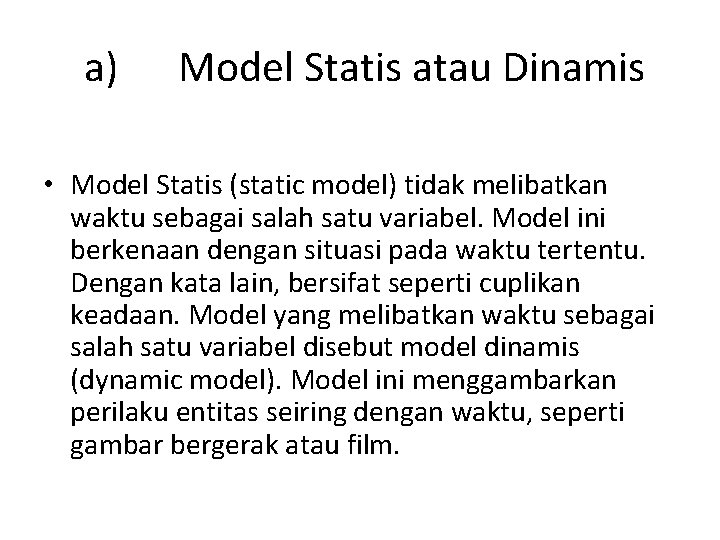 a) Model Statis atau Dinamis

• Model Statis (static model) tidak melibatkan waktu sebagai salah satu variabel. Model ini berkenaan dengan situasi pada waktu tertentu. Dengan kata lain, bersifat seperti cuplikan keadaan. Model yang melibatkan waktu sebagai salah satu variabel disebut model dinamis (dynamic model). Model ini menggambarkan perilaku entitas seiring dengan waktu, seperti gambar bergerak atau film.